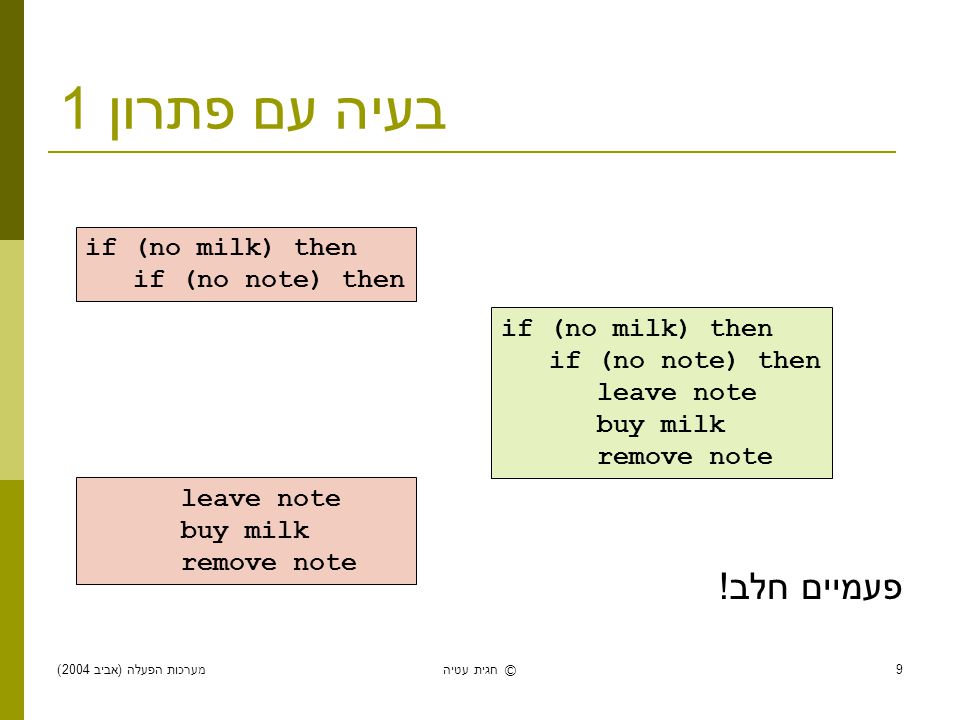 בעיה עם פתרון 1

if (no milk) then
   if (no note) then

if (no milk) then
   if (no note) then
      leave note
      buy milk
      remove note

      leave note
      buy milk
      remove note

פעמיים חלב!

מערכות הפעלה (אביב 2004)

© חגית עטיה

9